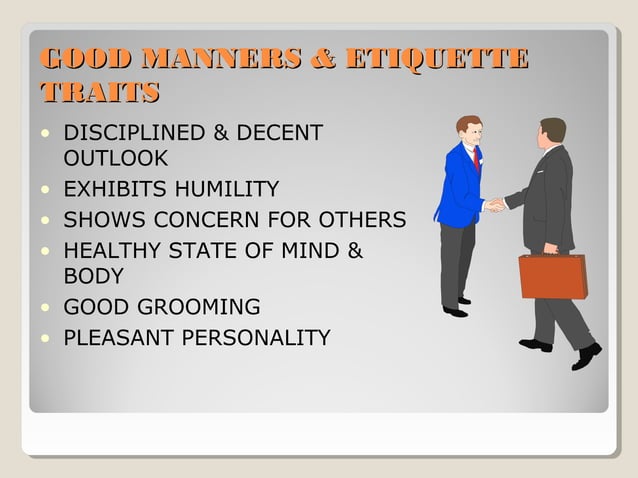 GOOD MANNERS & ETIQUETTE TRAITS

- DISCIPLINED & DECENT OUTLOOK
- EXHIBITS HUMILITY
- SHOWS CONCERN FOR OTHERS
- HEALTHY STATE OF MIND & BODY
- GOOD GROOMING
- PLEASANT PERSONALITY